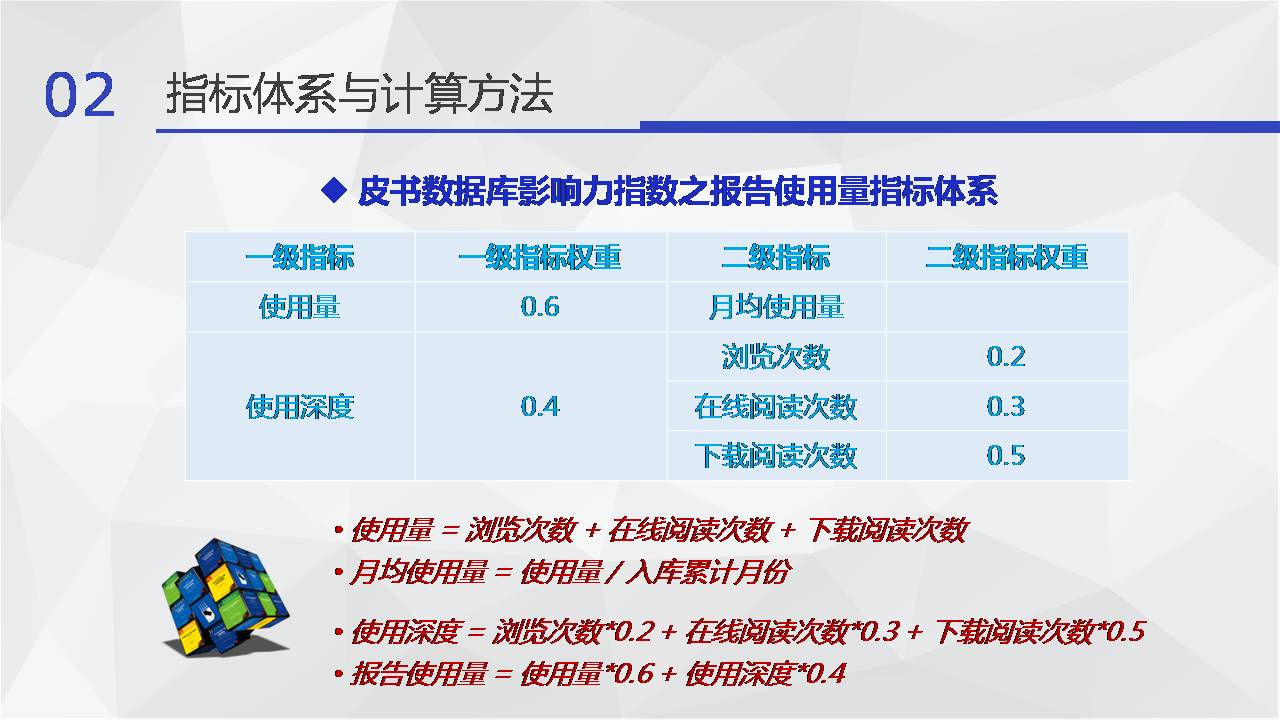 02 指标体系与计算方法

◆ 皮书数据库影响力指数之报告使用量指标体系

| 一级指标 | 一级指标权重 | 二级指标 | 二级指标权重 |
|---|---|---|---|
| 使用量 | 0.6 | 月均使用量 | |
| 使用深度 | 0.4 | 浏览次数 | 0.2 |
| | | 在线阅读次数 | 0.3 |
| | | 下载阅读次数 | 0.5 |

• 使用量 = 浏览次数 + 在线阅读次数 + 下载阅读次数
• 月均使用量 = 使用量 / 入库累计月份

• 使用深度 = 浏览次数*0.2 + 在线阅读次数*0.3 + 下载阅读次数*0.5
• 报告使用量 = 使用量*0.6 + 使用深度*0.4